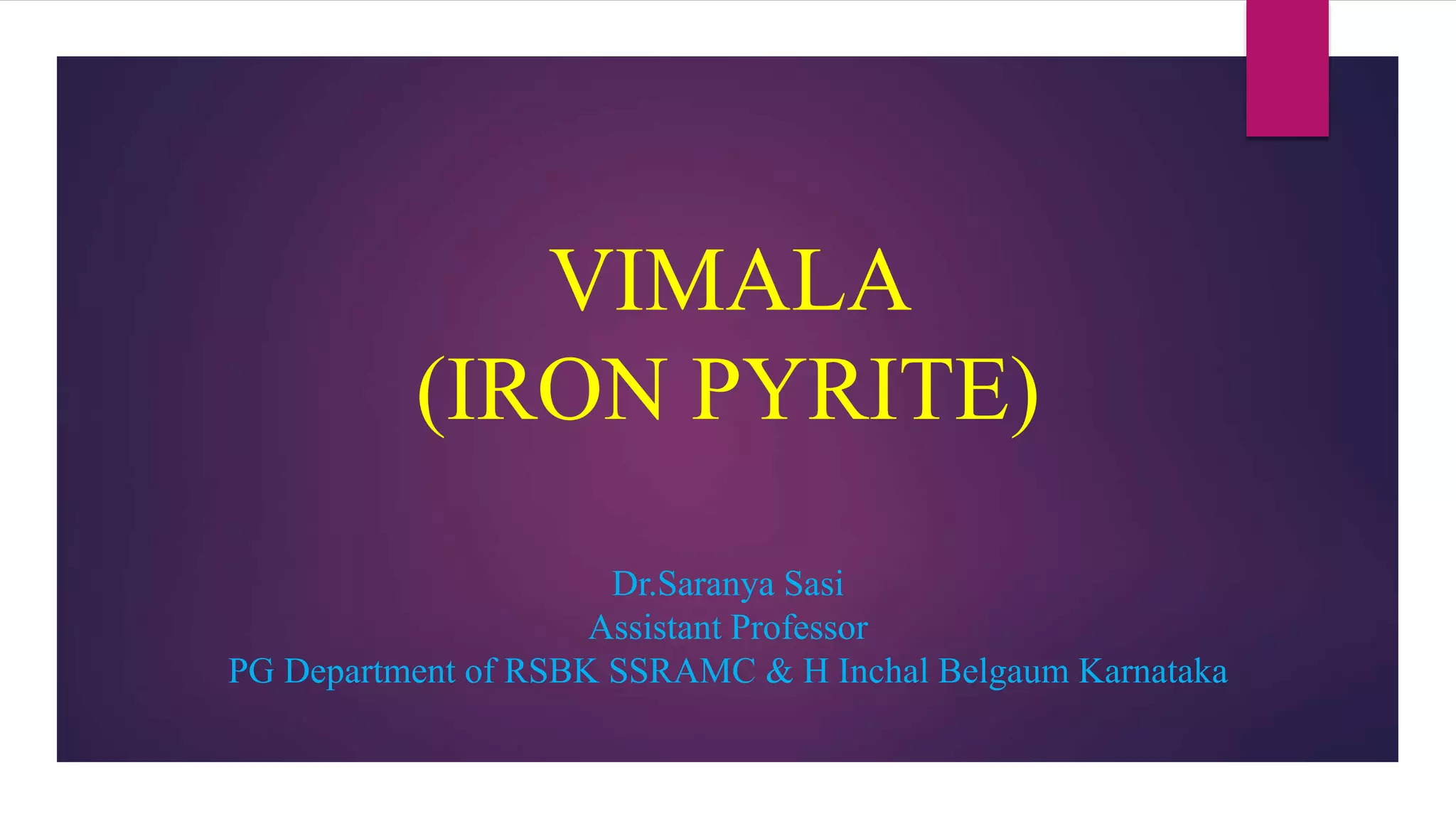 VIMALA
(IRON PYRITE)

Dr.Saranya Sasi
Assistant Professor
PG Department of RSBK SSRAMC & H Inchal Belgaum Karnataka